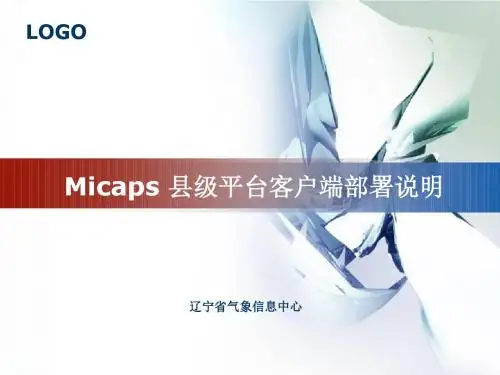 LOGO

Micaps 县级平台客户端部署说明

辽宁省气象信息中心